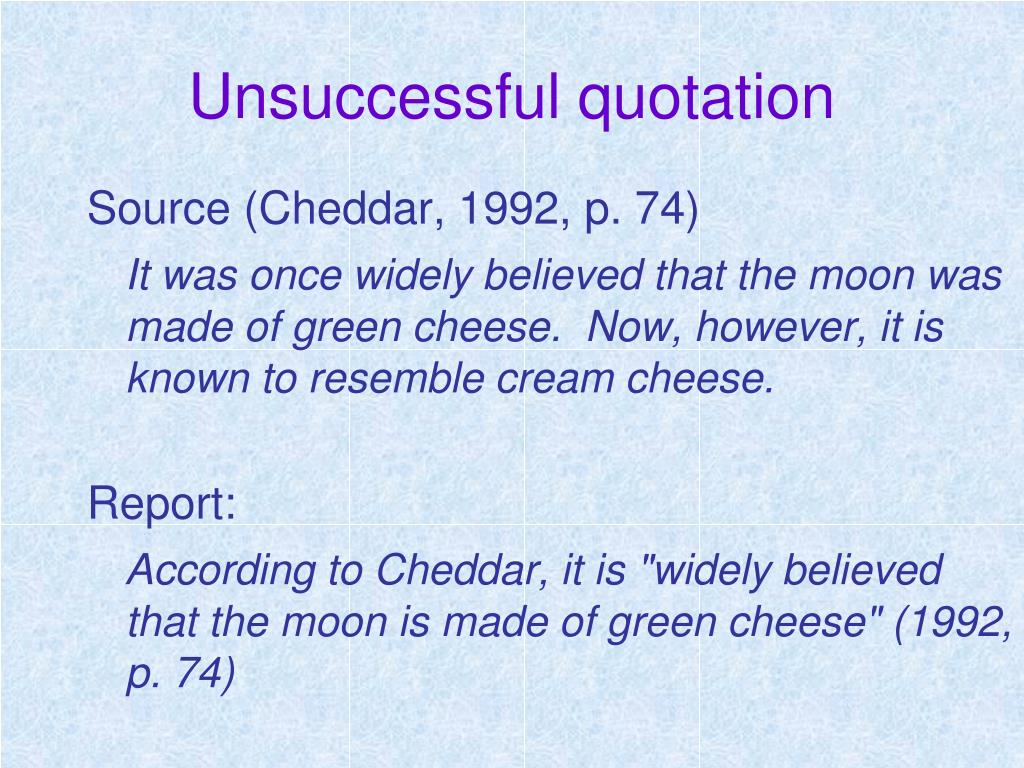 Unsuccessful quotation

Source (Cheddar, 1992, p. 74)

It was once widely believed that the moon was made of green cheese. Now, however, it is known to resemble cream cheese.

Report:

According to Cheddar, it is "widely believed that the moon is made of green cheese" (1992, p. 74)